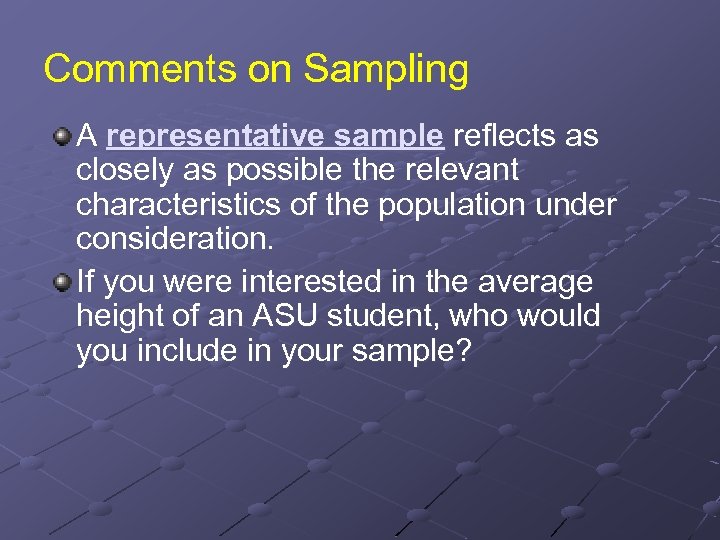 Comments on Sampling

A representative sample reflects as closely as possible the relevant characteristics of the population under consideration.

If you were interested in the average height of an ASU student, who would you include in your sample?